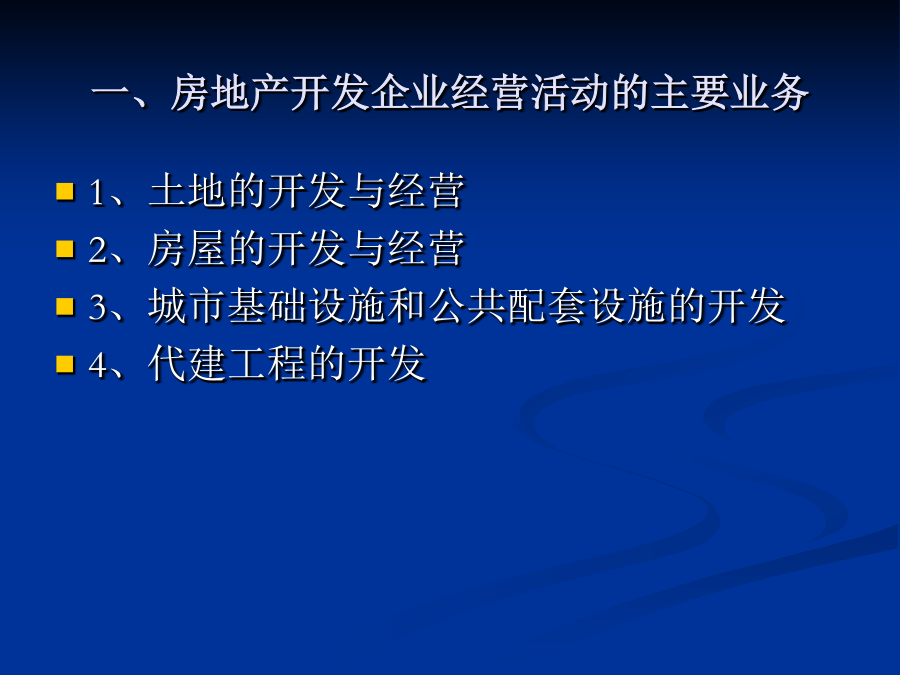 一、房地产开发企业经营活动的主要业务

1、土地的开发与经营
2、房屋的开发与经营
3、城市基础设施和公共配套设施的开发
4、代建工程的开发